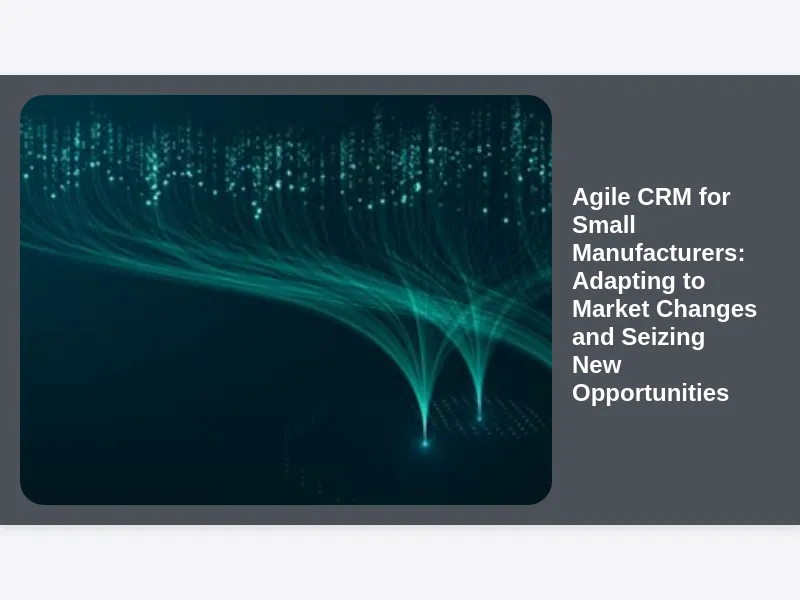 Agile CRM for Small Manufacturers: Adapting to Market Changes and Seizing New Opportunities